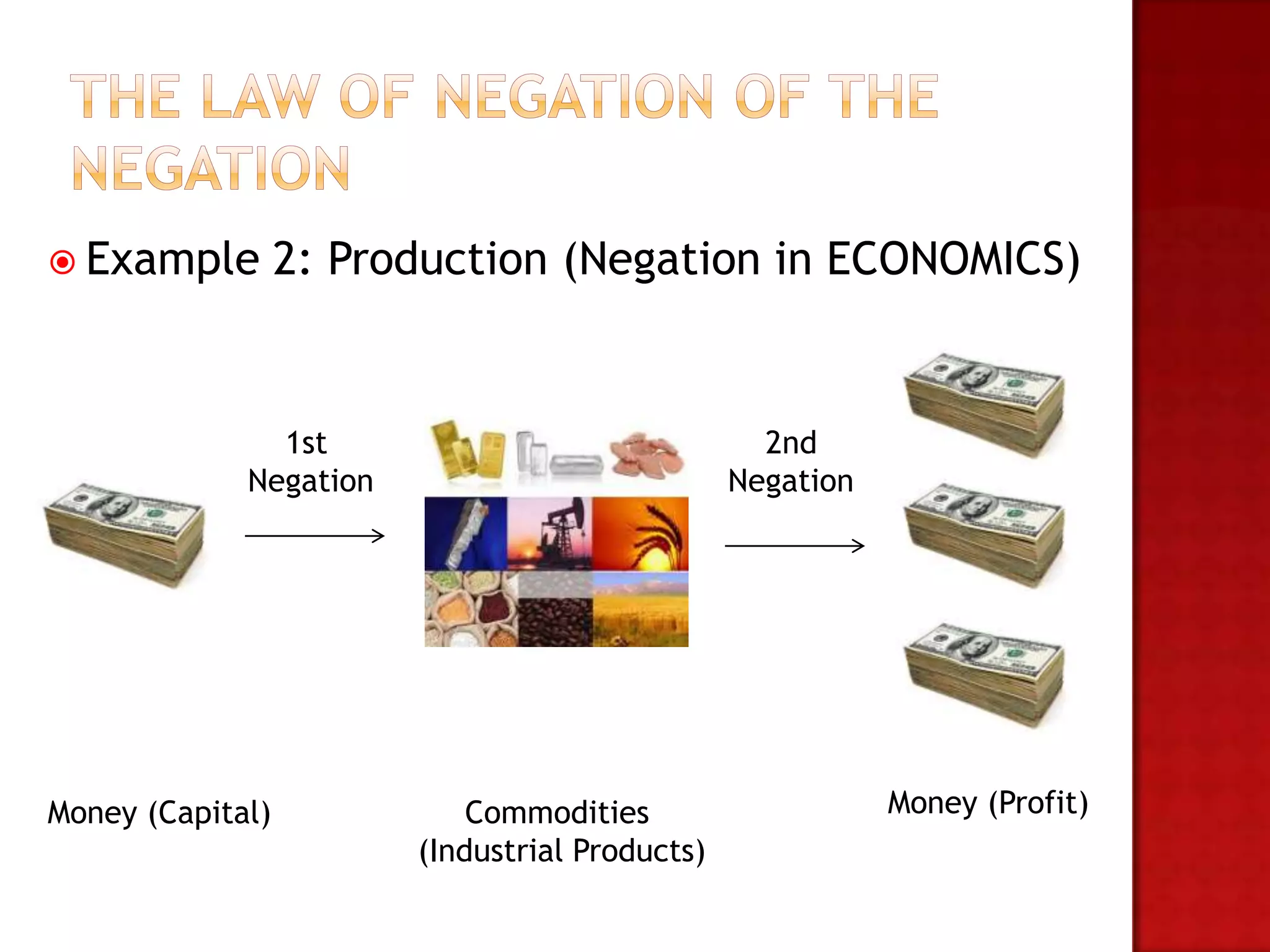 THE LAW OF NEGATION OF THE NEGATION

Example 2: Production (Negation in ECONOMICS)

1st Negation

2nd Negation

Money (Capital)

Commodities (Industrial Products)

Money (Profit)